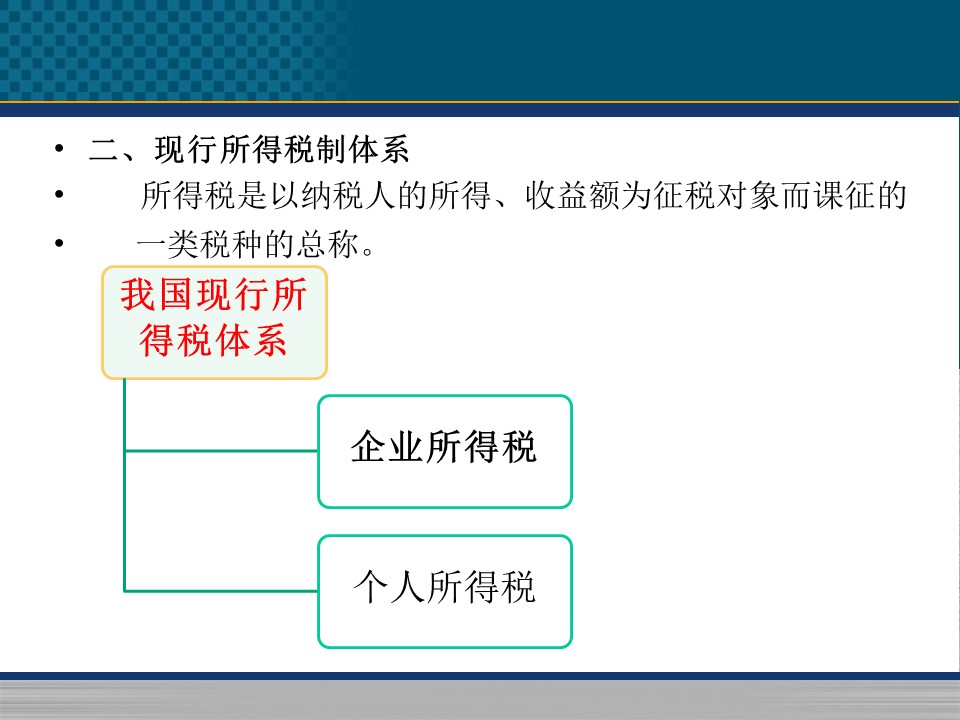 • 二、现行所得税制体系

• 所得税是以纳税人的所得、收益额为征税对象而课征的

• 一类税种的总称。

我国现行所得税体系

企业所得税

个人所得税